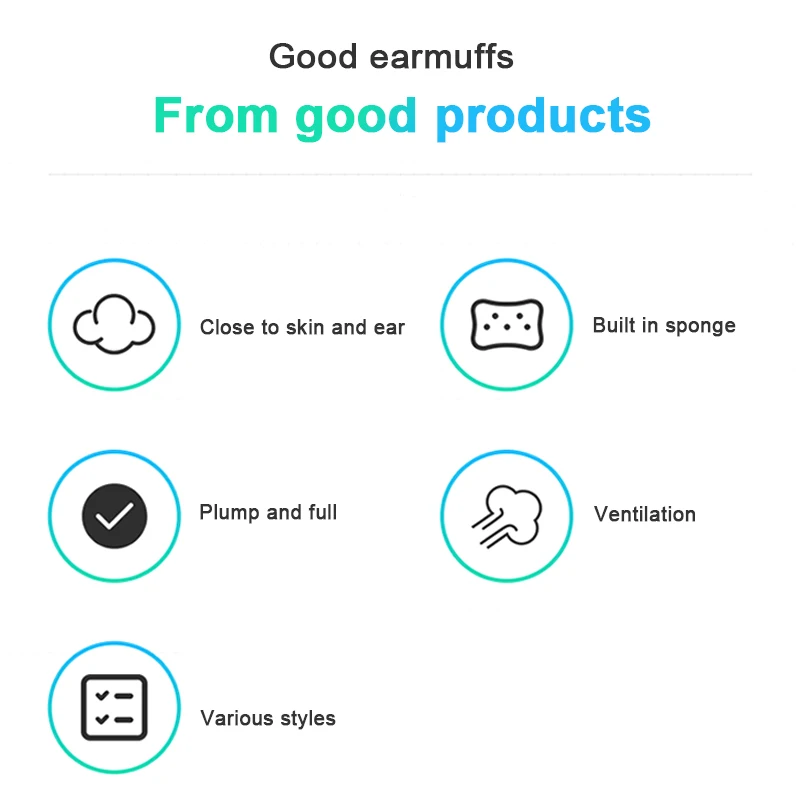 Good earmuffs

From good products

Close to skin and ear

Built in sponge

Plump and full

Ventilation

Various styles